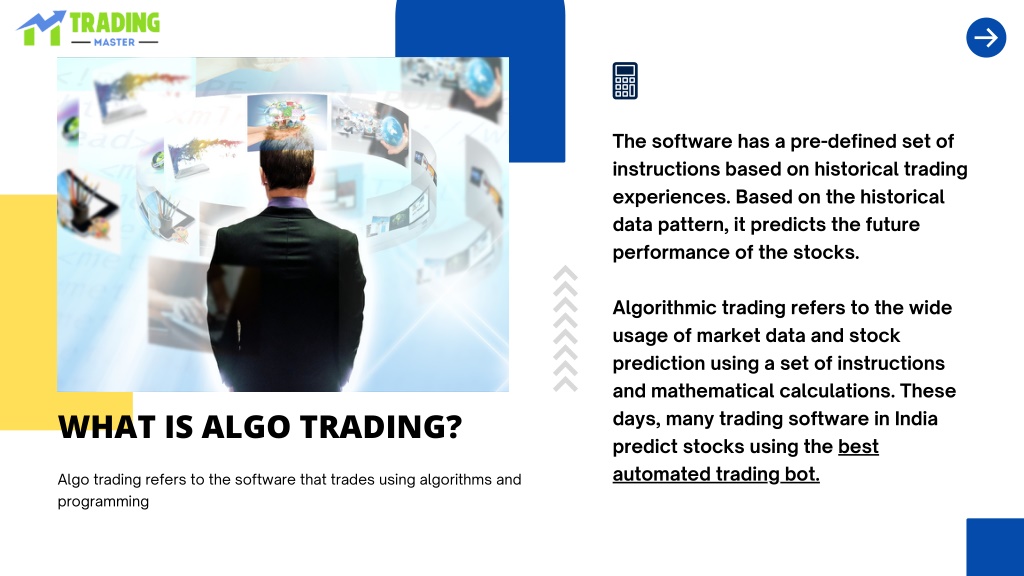 TRADING
MASTER

WHAT IS ALGO TRADING?

Algo trading refers to the software that trades using algorithms and programming

The software has a pre-defined set of instructions based on historical trading experiences. Based on the historical data pattern, it predicts the future performance of the stocks.

Algorithmic trading refers to the wide usage of market data and stock prediction using a set of instructions and mathematical calculations. These days, many trading software in India predict stocks using the best automated trading bot.